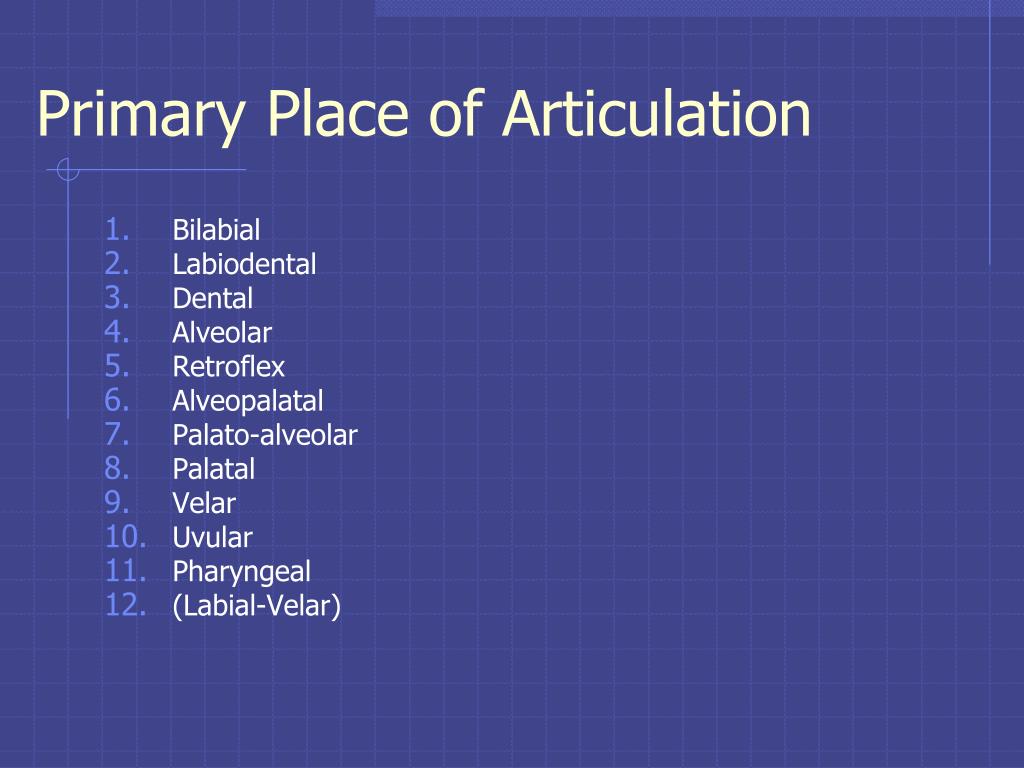 Primary Place of Articulation

1. Bilabial
2. Labiodental
3. Dental
4. Alveolar
5. Retroflex
6. Alveopalatal
7. Palato-alveolar
8. Palatal
9. Velar
10. Uvular
11. Pharyngeal
12. (Labial-Velar)